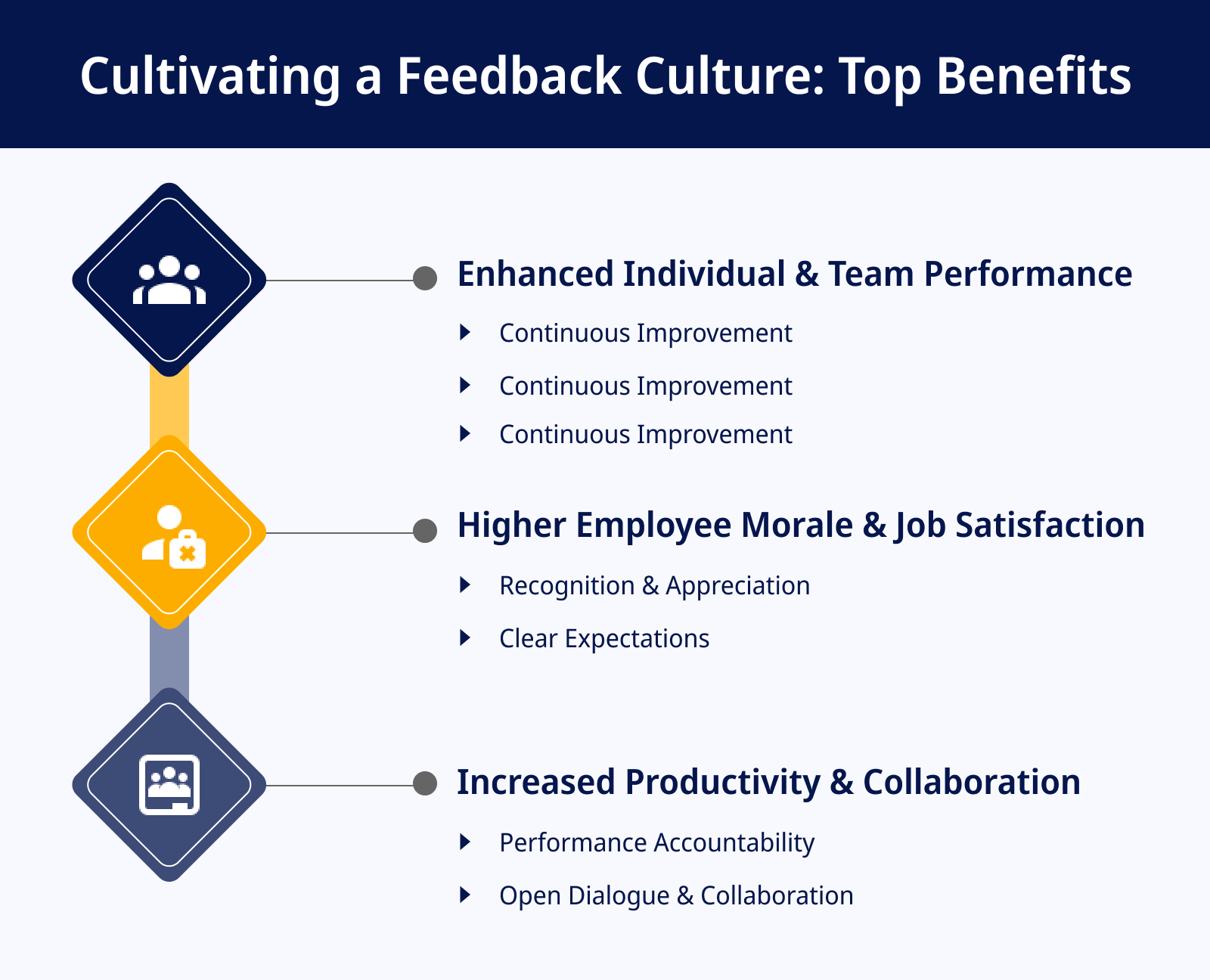 Cultivating a Feedback Culture: Top Benefits

Enhanced Individual & Team Performance

Continuous Improvement

Continuous Improvement

Continuous Improvement

Higher Employee Morale & Job Satisfaction

Recognition & Appreciation

Clear Expectations

Increased Productivity & Collaboration

Performance Accountability

Open Dialogue & Collaboration